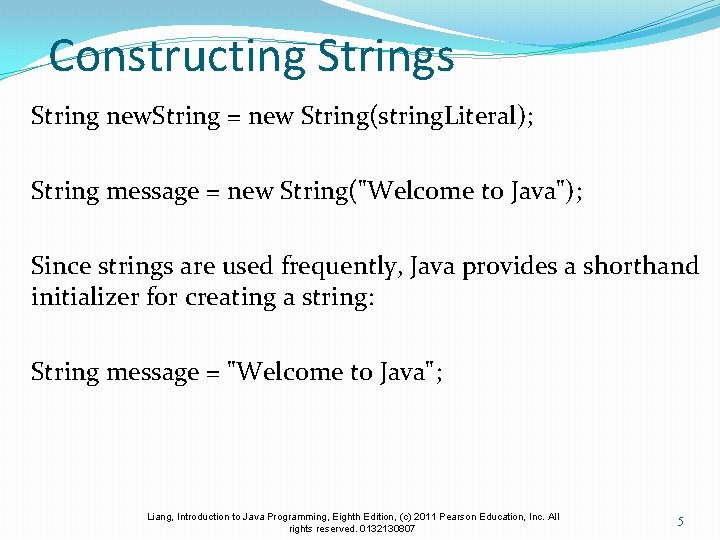 Constructing Strings

String newString = new String(stringLiteral);

String message = new String("Welcome to Java");

Since strings are used frequently, Java provides a shorthand initializer for creating a string:

String message = "Welcome to Java";

Liang, Introduction to Java Programming, Eighth Edition, (c) 2011 Pearson Education, Inc. All rights reserved. 0132130807

5